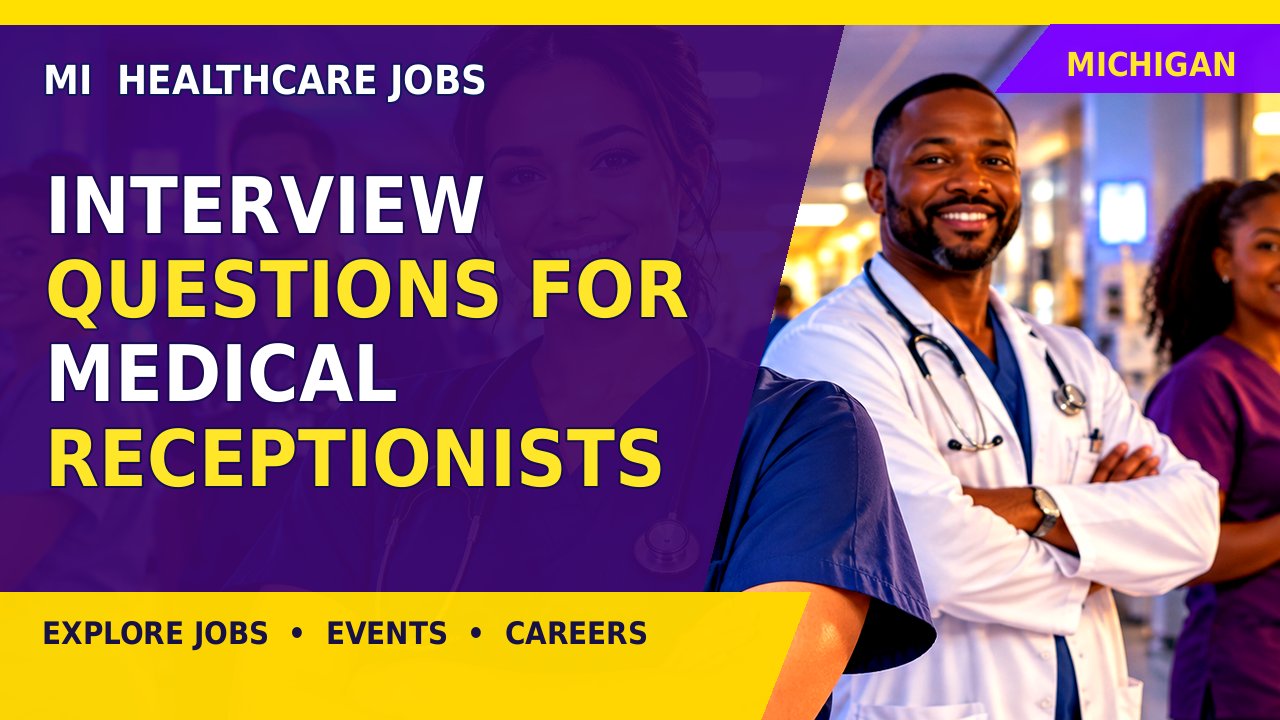 MI HEALTHCARE JOBS

MICHIGAN

INTERVIEW QUESTIONS FOR MEDICAL RECEPTIONISTS

EXPLORE JOBS • EVENTS • CAREERS